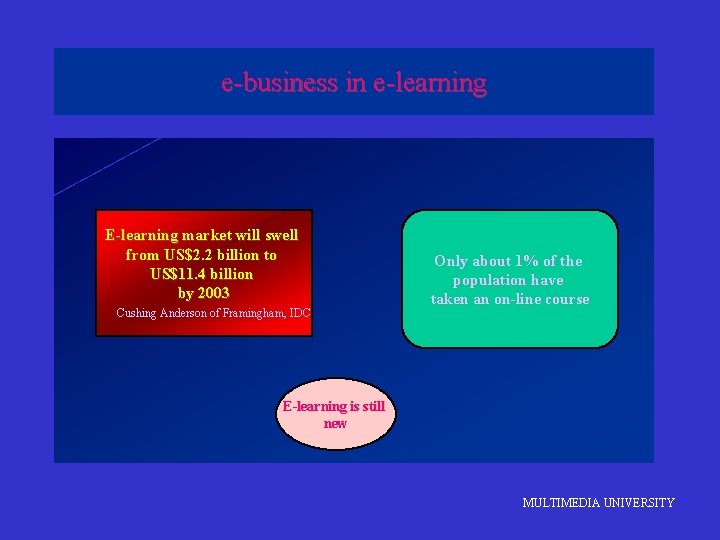 e-business in e-learning

E-learning market will swell from US$2.2 billion to US$11.4 billion by 2003

Cushing Anderson of Framingham, IDC

Only about 1% of the population have taken an on-line course

E-learning is still new

MULTIMEDIA UNIVERSITY